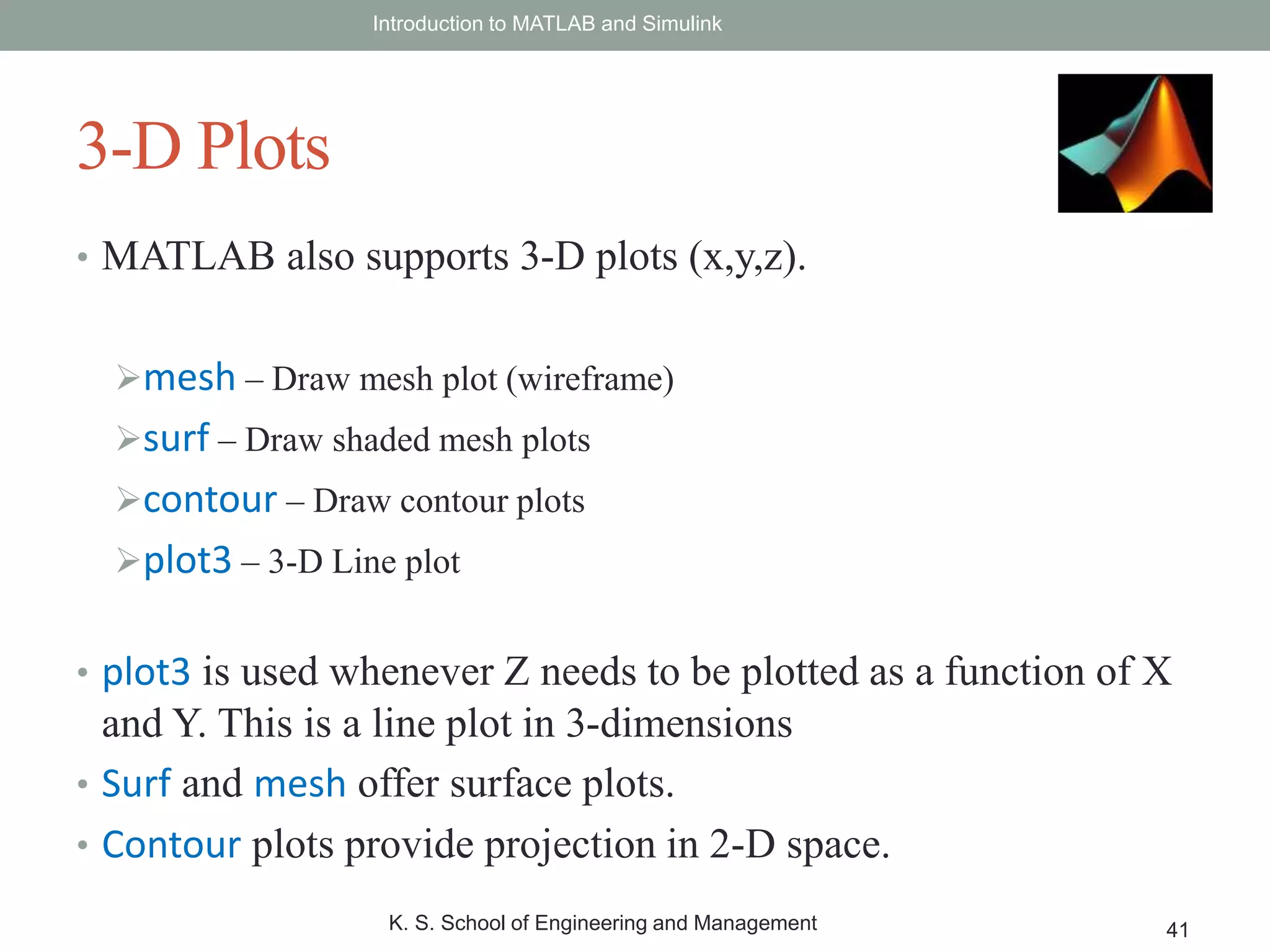 Introduction to MATLAB and Simulink

3-D Plots

• MATLAB also supports 3-D plots (x,y,z).

➢mesh – Draw mesh plot (wireframe)

➢surf – Draw shaded mesh plots

➢contour – Draw contour plots

➢plot3 – 3-D Line plot

• plot3 is used whenever Z needs to be plotted as a function of X and Y. This is a line plot in 3-dimensions

• Surf and mesh offer surface plots.

• Contour plots provide projection in 2-D space.

K. S. School of Engineering and Management

41